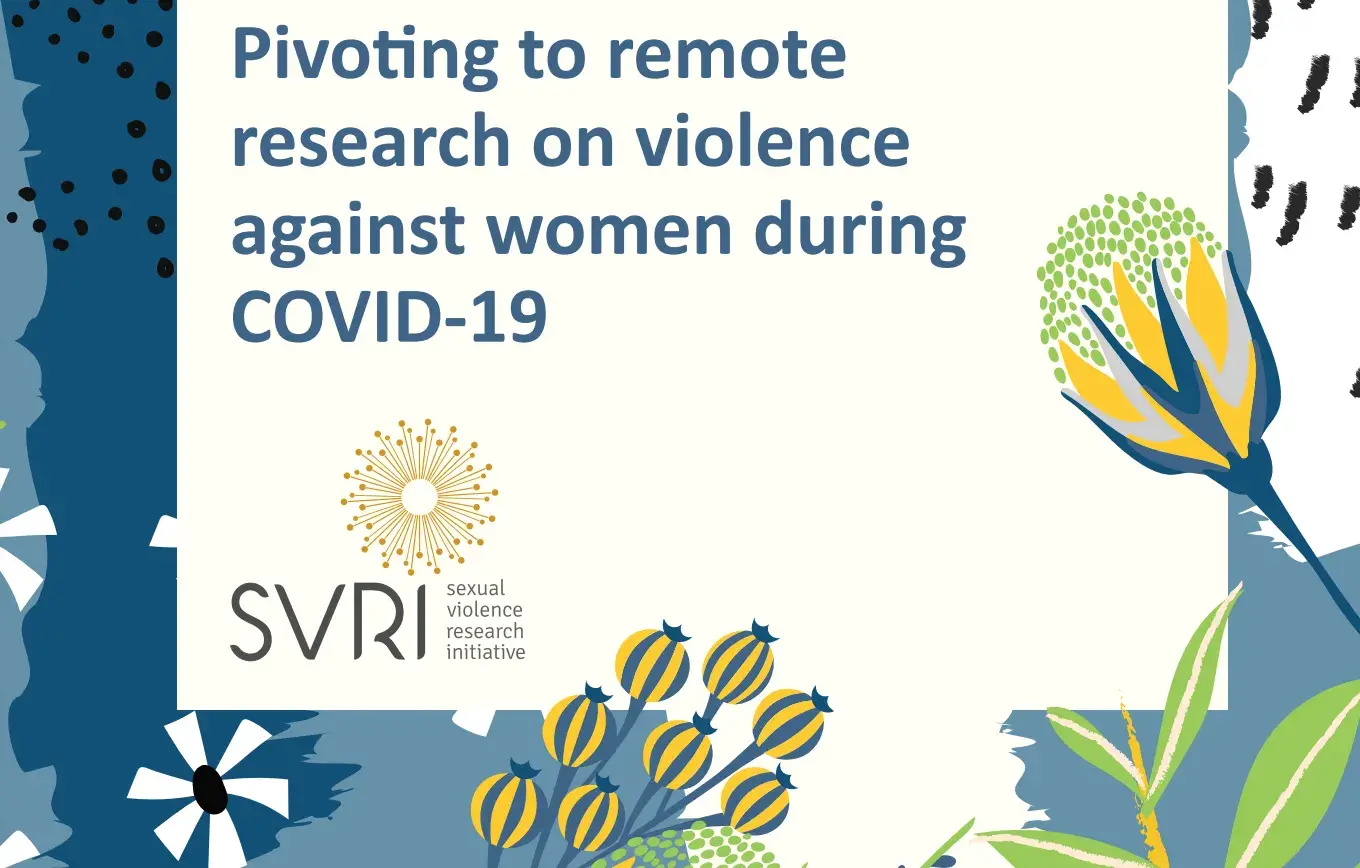 Pivoting to remote research on violence against women during COVID-19

SVRI sexual violence research initiative